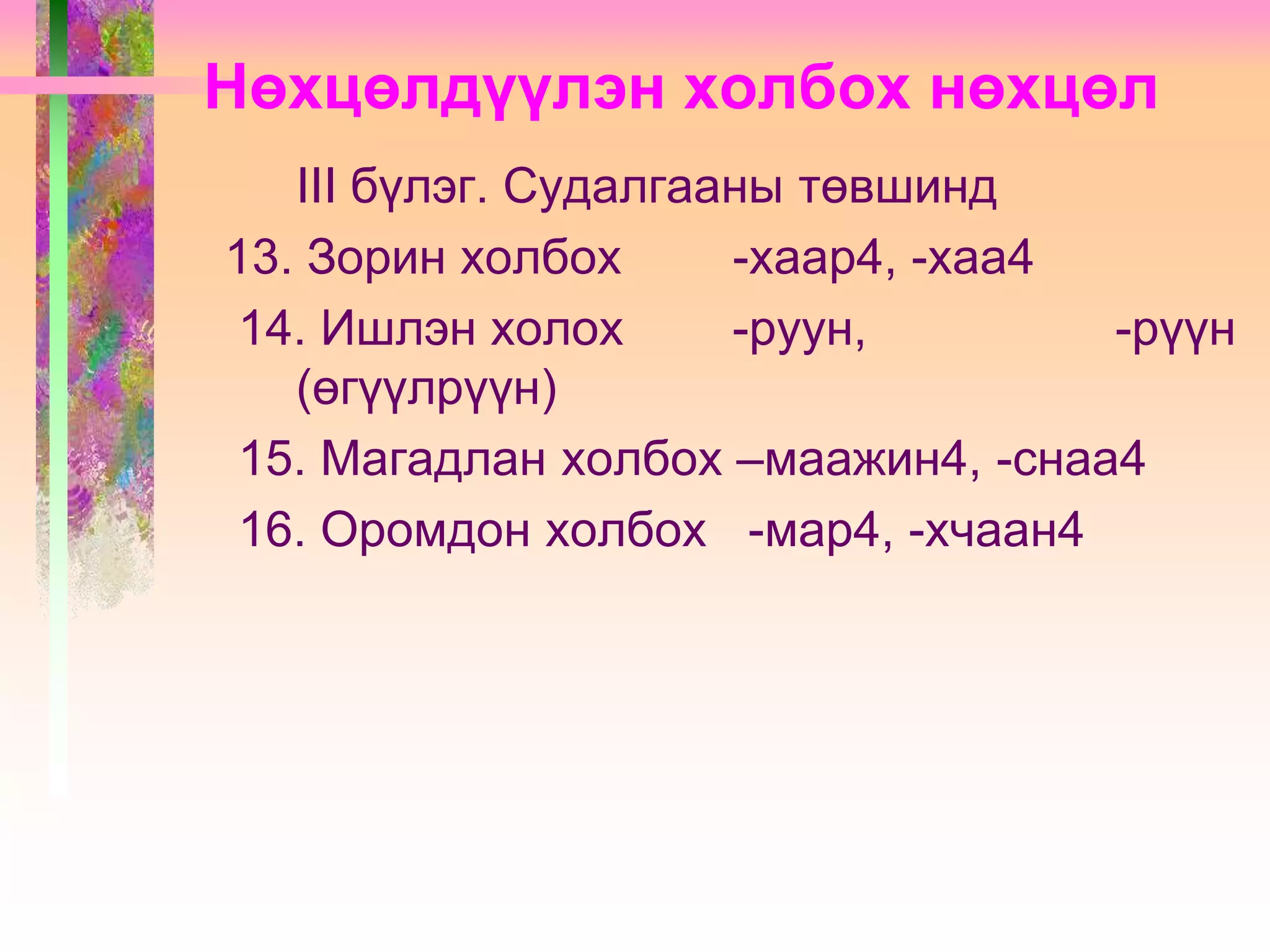 Нөхцөлдүүлэн холбох нөхцөл

III бүлэг. Судалгааны төвшинд

13. Зорин холбох -хаар4, -хаа4

14. Ишлэн холох -руун, -рүүн (өгүүлрүүн)

15. Магадлан холбох –маажин4, -снаа4

16. Оромдон холбох -мар4, -хчаан4